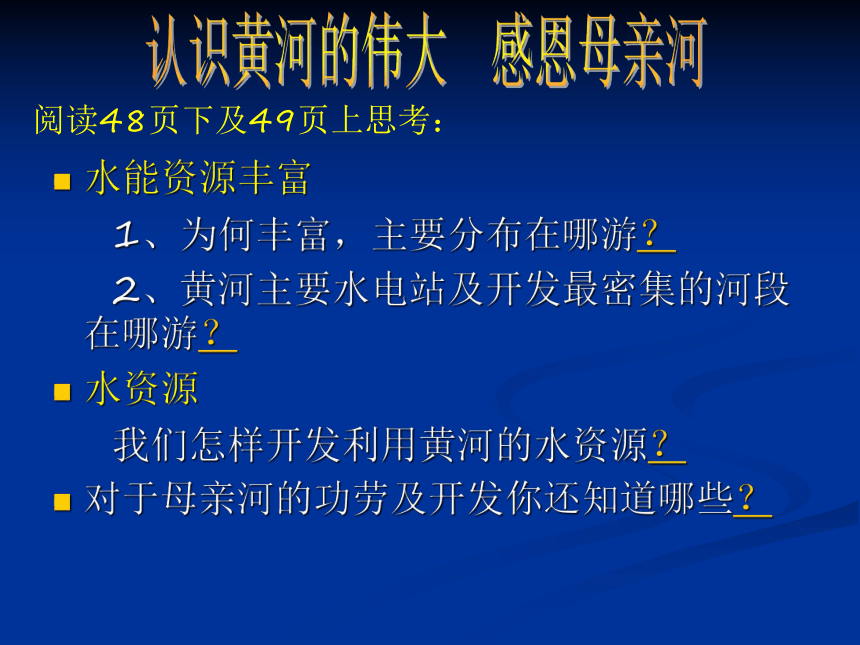 认识黄河的伟大　感恩母亲河

阅读48页下及49页上思考：

水能资源丰富

1、为何丰富，主要分布在哪游？

2、黄河主要水电站及开发最密集的河段在哪游？

水资源

我们怎样开发利用黄河的水资源？

对于母亲河的功劳及开发你还知道哪些？